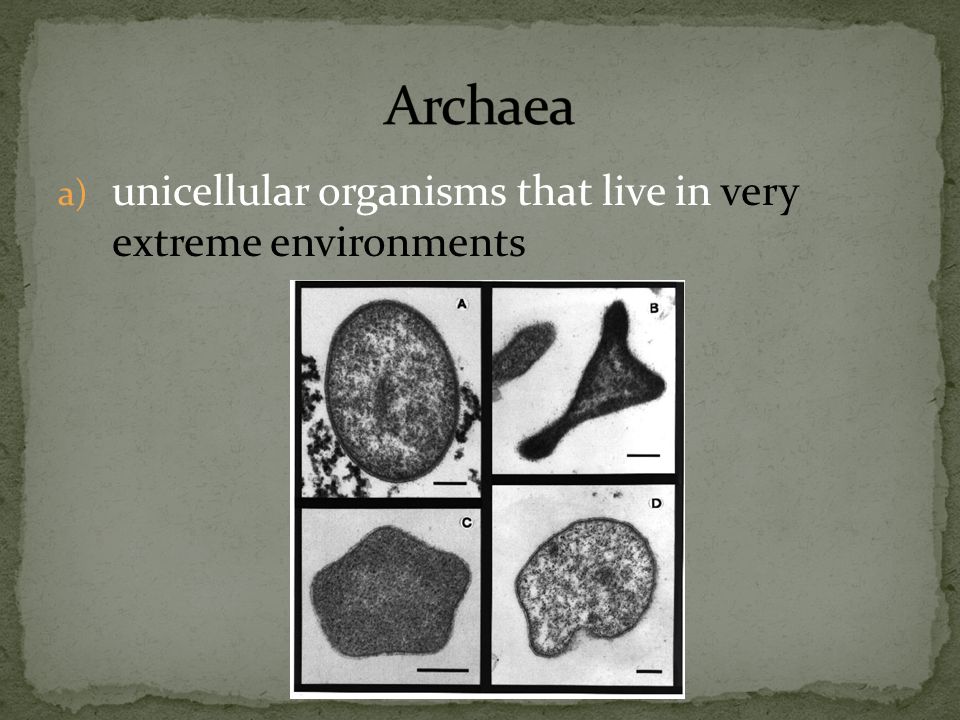 Archaea

a) unicellular organisms that live in very extreme environments

A

B

C

D